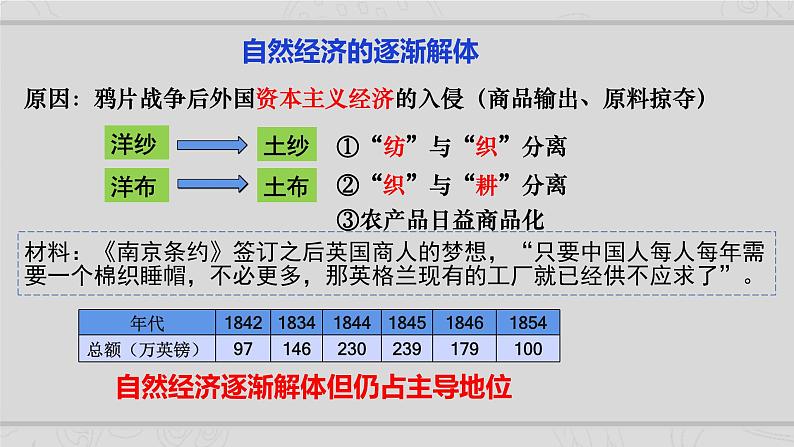 自然经济的逐渐解体

原因：鸦片战争后外国资本主义经济的入侵（商品输出、原料掠夺）

洋纱 土纱 ①“纺”与“织”分离

洋布 土布 ②“织”与“耕”分离

③农产品日益商品化

材料：《南京条约》签订之后英国商人的梦想，“只要中国人每人每年需要一个棉织睡帽，不必更多，那英格兰现有的工厂就已经供不应求了”。

| 年代 | 1842 | 1834 | 1844 | 1845 | 1846 | 1854 |
|---|---|---|---|---|---|---|
| 总额（万英镑） | 97 | 146 | 230 | 239 | 179 | 100 |

自然经济逐渐解体但仍占主导地位